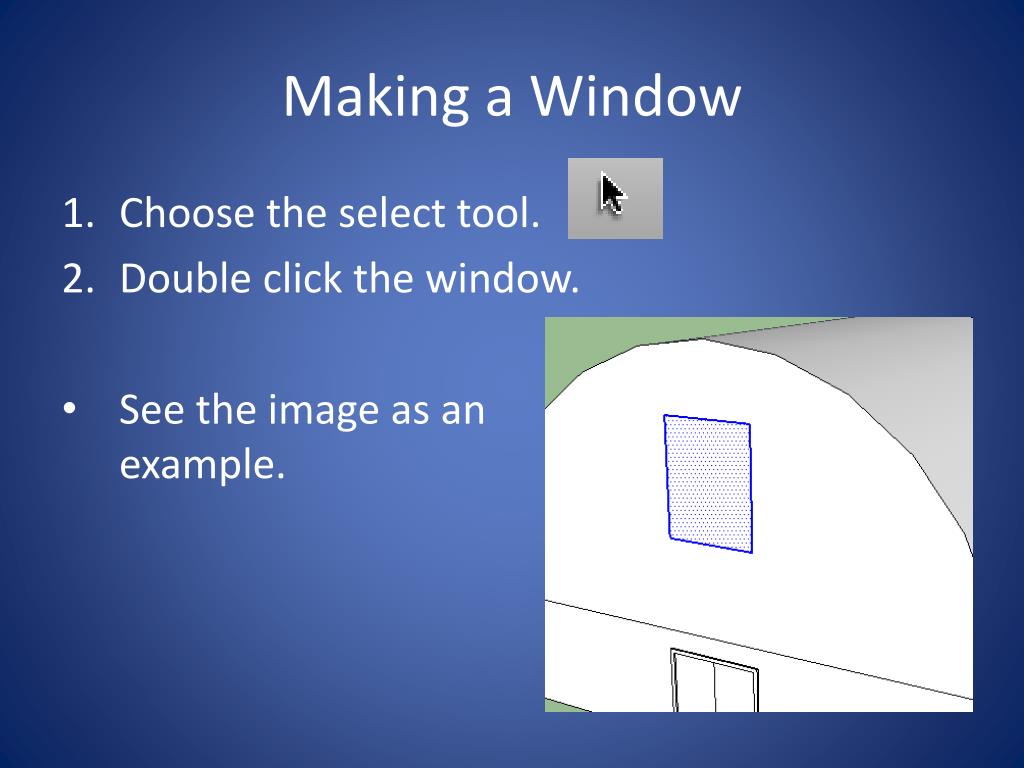 Making a Window

1. Choose the select tool.
2. Double click the window.

• See the image as an example.